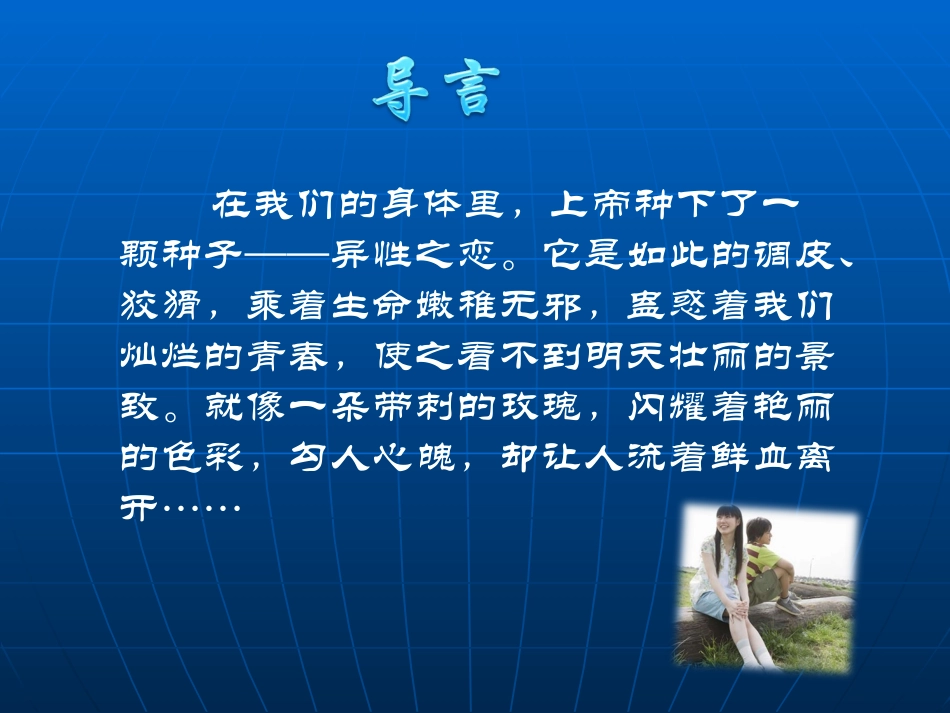 导言

在我们的身体里，上帝种下了一颗种子——异性之恋。它是如此的调皮、狡猾，乘着生命嫩稚无邪，蛊惑着我们灿烂的青春，使之看不到明天壮丽的景致。就像一朵带刺的玫瑰，闪耀着艳丽的色彩，勾人心魄，却让人流着鲜血离开……